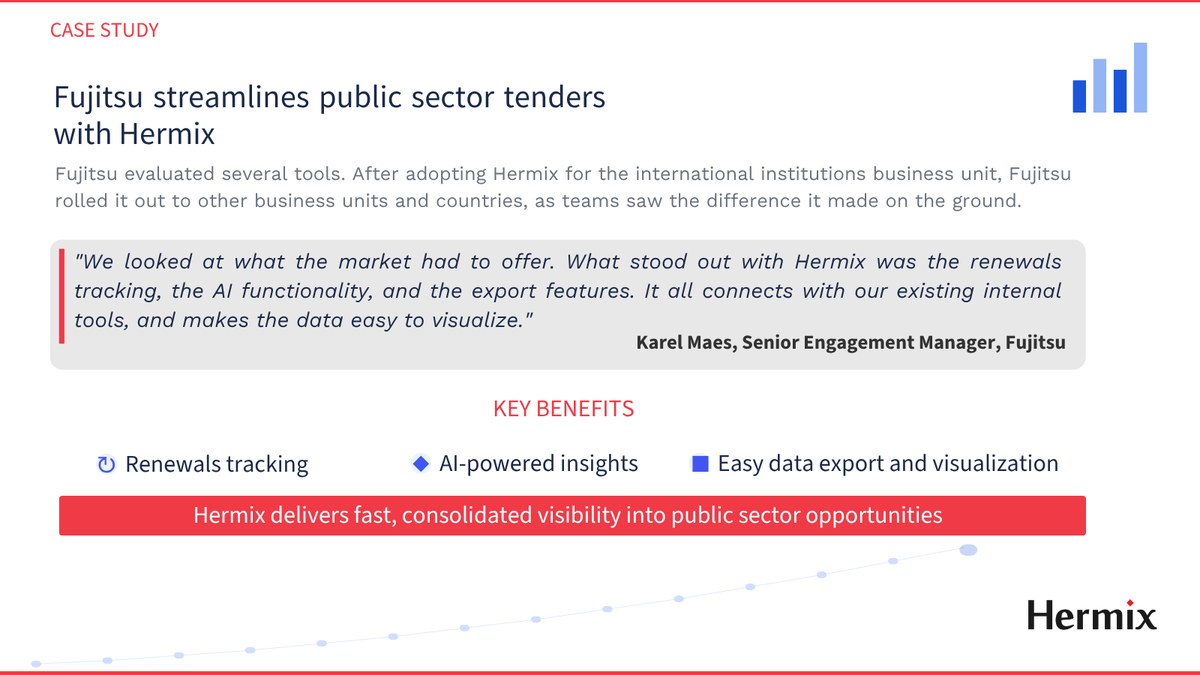 CASE STUDY

Fujitsu streamlines public sector tenders with Hermix

Fujitsu evaluated several tools. After adopting Hermix for the international institutions business unit, Fujitsu rolled it out to other business units and countries, as teams saw the difference it made on the ground.

"We looked at what the market had to offer. What stood out with Hermix was the renewals tracking, the AI functionality, and the export features. It all connects with our existing internal tools, and makes the data easy to visualize."

Karel Maes, Senior Engagement Manager, Fujitsu

KEY BENEFITS

Renewals tracking

AI-powered insights

Easy data export and visualization

Hermix delivers fast, consolidated visibility into public sector opportunities

Hermix